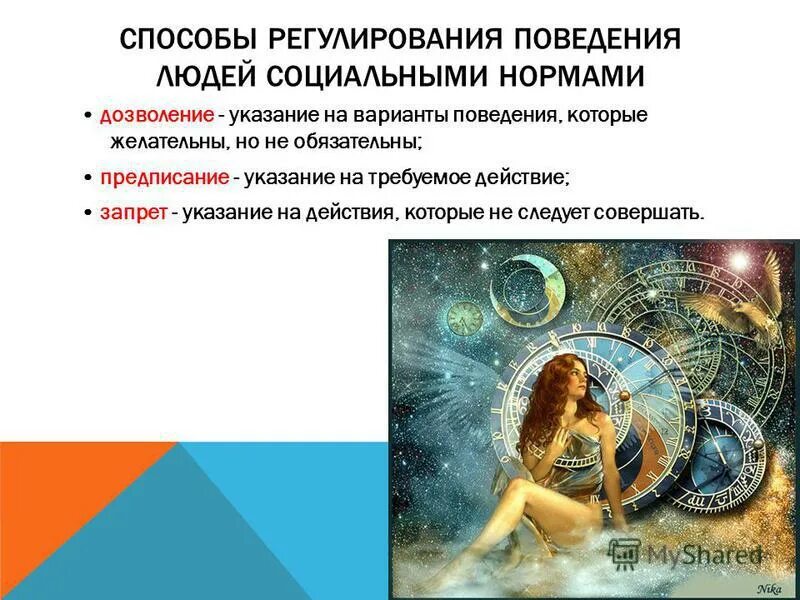 СПОСОБЫ РЕГУЛИРОВАНИЯ ПОВЕДЕНИЯ ЛЮДЕЙ СОЦИАЛЬНЫМИ НОРМАМИ

• дозволение - указание на варианты поведения, которые желательны, но не обязательны;

• предписание - указание на требуемое действие;

• запрет - указание на действия, которые не следует совершать.

MyShared

Nika